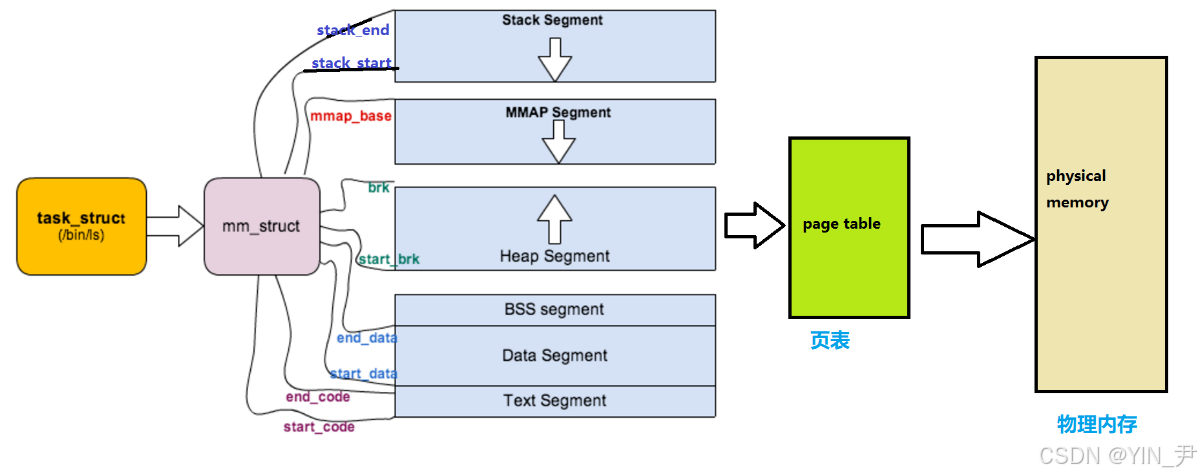 task_struct
(/bin/ls)

mm_struct

stack_end
stack_start
mmap_base
brk
start_brk
end_data
start_data
end_code
start_code

Stack Segment

MMAP Segment

Heap Segment

BSS segment

Data Segment

Text Segment

page table

页表

physical memory

物理内存

CSDN @YIN_尹